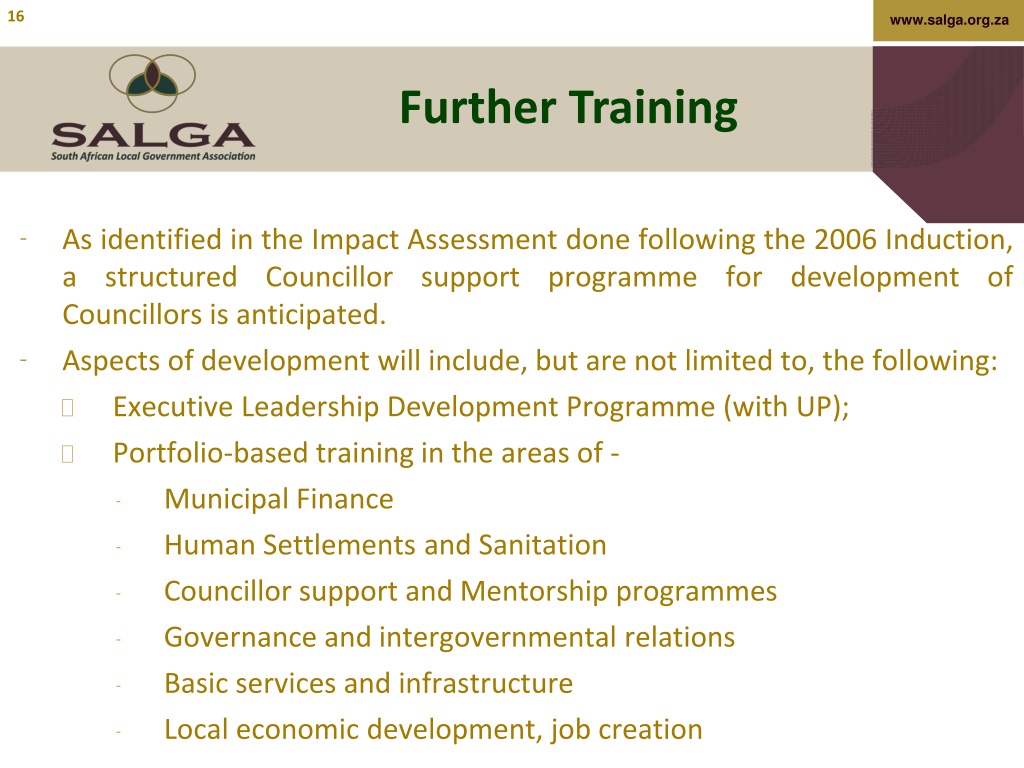 16

www.salga.org.za

SALGA
South African Local Government Association

Further Training

- As identified in the Impact Assessment done following the 2006 Induction, a structured Councillor support programme for development of Councillors is anticipated.
- Aspects of development will include, but are not limited to, the following:
 Executive Leadership Development Programme (with UP);
 Portfolio-based training in the areas of -
- Municipal Finance
- Human Settlements and Sanitation
- Councillor support and Mentorship programmes
- Governance and intergovernmental relations
- Basic services and infrastructure
- Local economic development, job creation